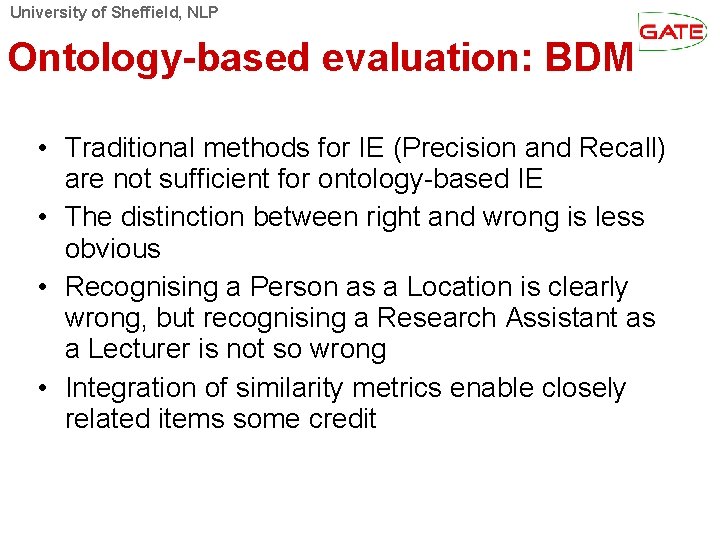 University of Sheffield, NLP

GATE

Ontology-based evaluation: BDM

• Traditional methods for IE (Precision and Recall) are not sufficient for ontology-based IE

• The distinction between right and wrong is less obvious

• Recognising a Person as a Location is clearly wrong, but recognising a Research Assistant as a Lecturer is not so wrong

• Integration of similarity metrics enable closely related items some credit